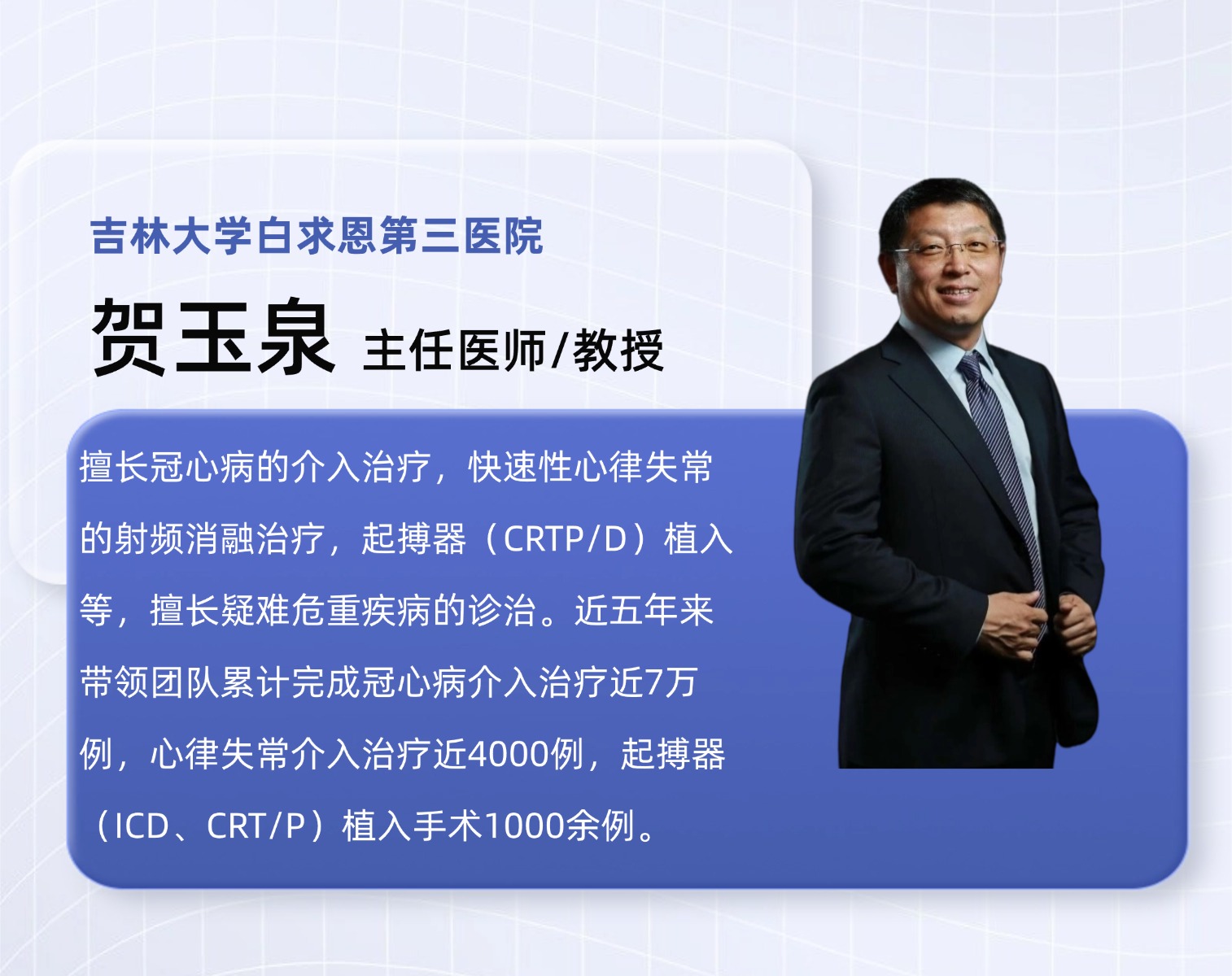 吉林大学白求恩第三医院

贺玉泉 主任医师/教授

擅长冠心病的介入治疗，快速性心律失常的射频消融治疗，起搏器（CRTP/D）植入等，擅长疑难危重疾病的诊治。近五年来带领团队累计完成冠心病介入治疗近7万例，心律失常介入治疗近4000例，起搏器（ICD、CRT/P）植入手术1000余例。